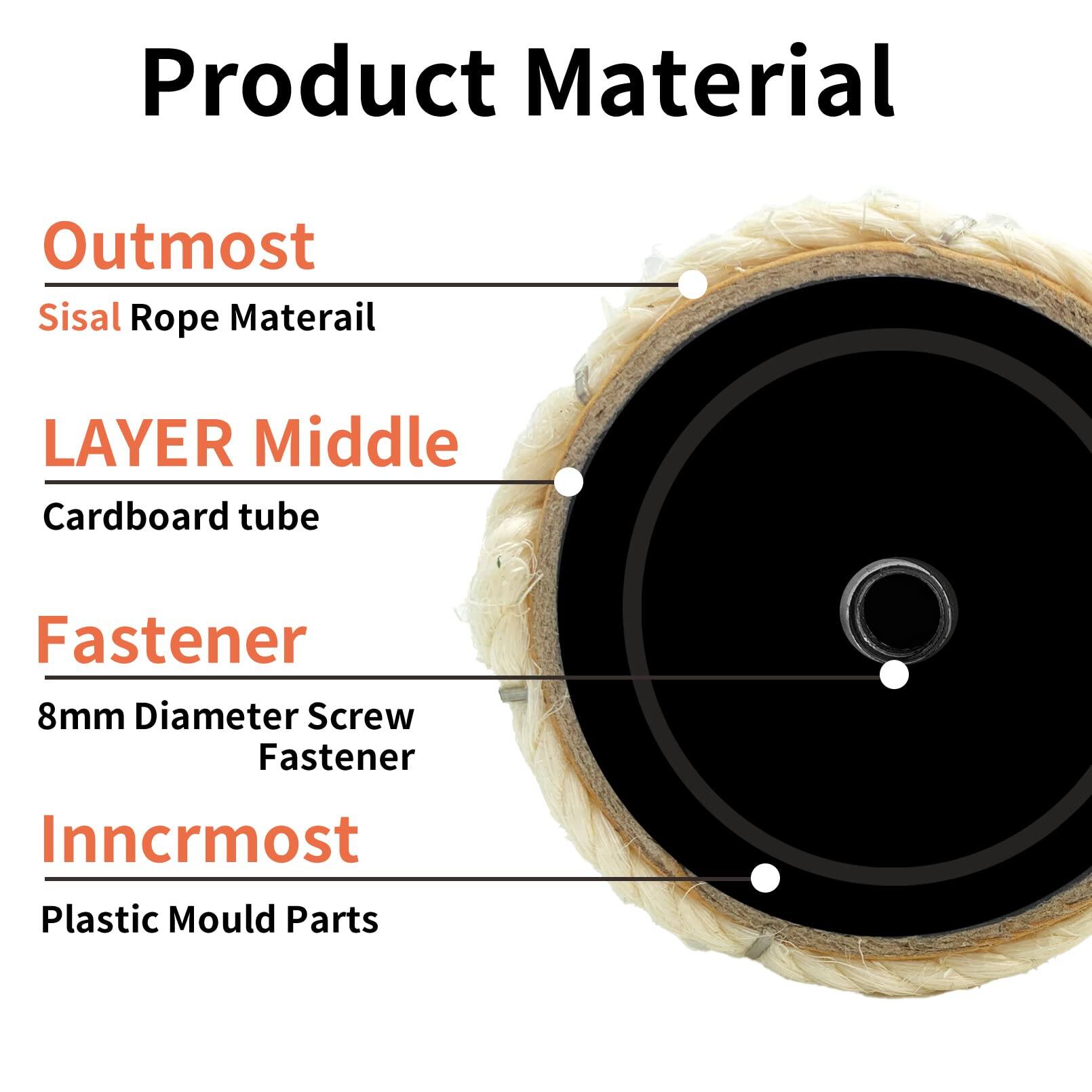 Product Material

Outmost

Sisal Rope Materail

LAYER Middle

Cardboard tube

Fastener

8mm Diameter Screw Fastener

Inncrmost

Plastic Mould Parts